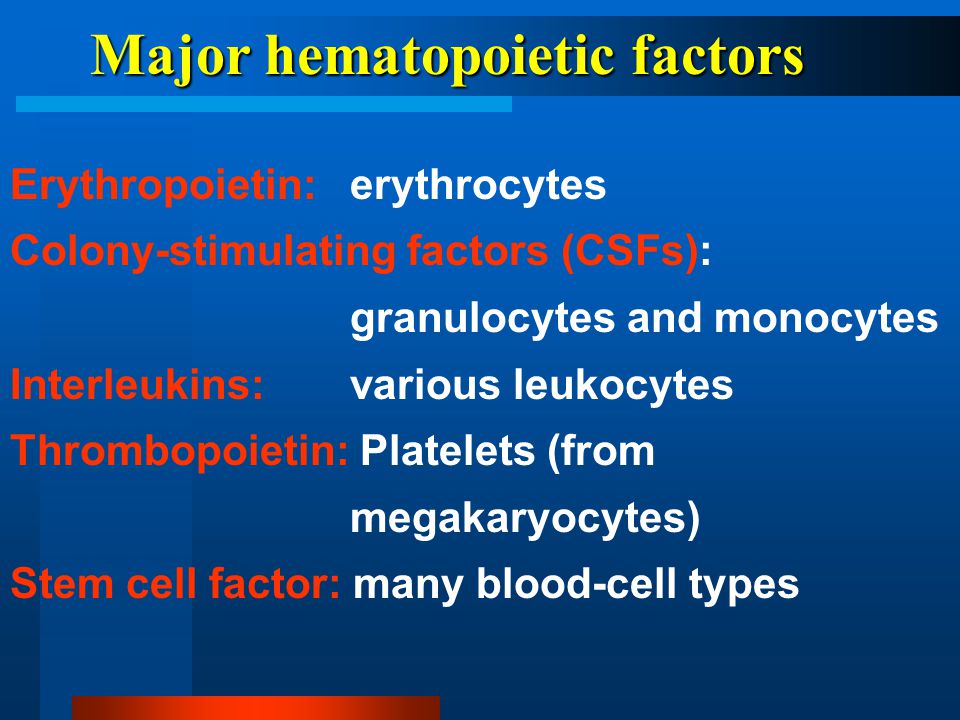 Major hematopoietic factors

Erythropoietin: erythrocytes

Colony-stimulating factors (CSFs): granulocytes and monocytes

Interleukins: various leukocytes

Thrombopoietin: Platelets (from megakaryocytes)

Stem cell factor: many blood-cell types